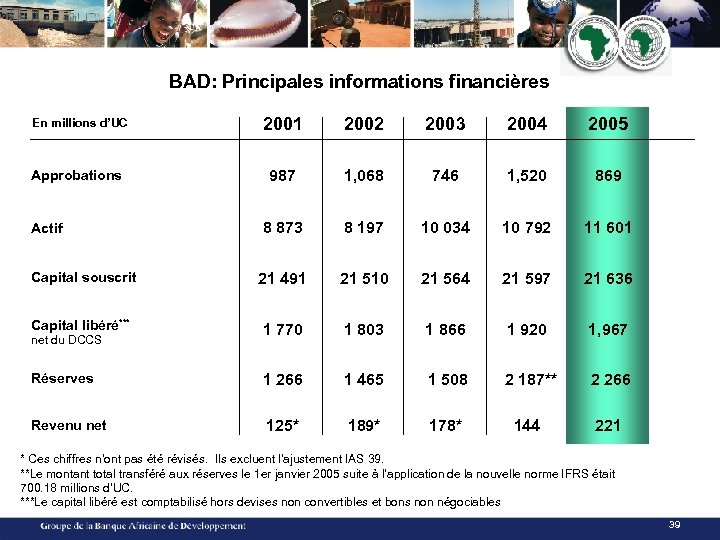 BAD: Principales informations financières

| En millions d'UC | 2001 | 2002 | 2003 | 2004 | 2005 |
|---|---|---|---|---|---|
| Approbations | 987 | 1,068 | 746 | 1,520 | 869 |
| Actif | 8 873 | 8 197 | 10 034 | 10 792 | 11 601 |
| Capital souscrit | 21 491 | 21 510 | 21 564 | 21 597 | 21 636 |
| Capital libéré*** net du DCCS | 1 770 | 1 803 | 1 866 | 1 920 | 1,967 |
| Réserves | 1 266 | 1 465 | 1 508 | 2 187** | 2 266 |
| Revenu net | 125* | 189* | 178* | 144 | 221 |

* Ces chiffres n'ont pas été révisés. Ils excluent l'ajustement IAS 39.
**Le montant total transféré aux réserves le 1er janvier 2005 suite à l'application de la nouvelle norme IFRS était 700.18 millions d'UC.
***Le capital libéré est comptabilisé hors devises non convertibles et bons non négociables

Groupe de la Banque Africaine de Développement

39